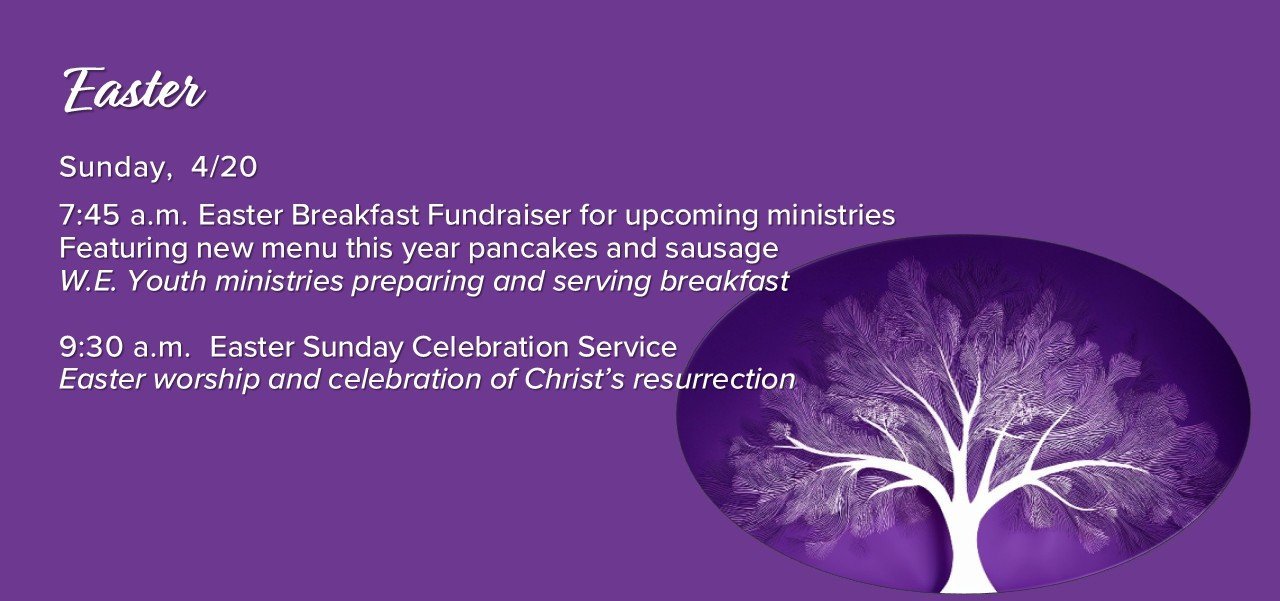 Easter

Sunday, 4/20

7:45 a.m. Easter Breakfast Fundraiser for upcoming ministries
Featuring new menu this year pancakes and sausage
W.E. Youth ministries preparing and serving breakfast

9:30 a.m. Easter Sunday Celebration Service
Easter worship and celebration of Christ's resurrection